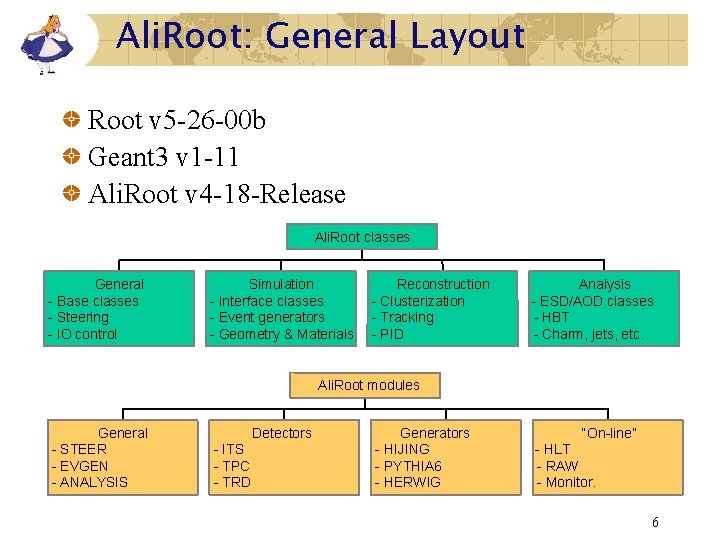 AliRoot: General Layout

Root v5-26-00b

Geant3 v1-11

AliRoot v4-18-Release

AliRoot classes

General
- Base classes
- Steering
- IO control

Simulation
- Interface classes
- Event generators
- Geometry & Materials

Reconstruction
- Clusterization
- Tracking
- PID

Analysis
- ESD/AOD classes
- HBT
- Charm, jets, etc.

AliRoot modules

General
- STEER
- EVGEN
- ANALYSIS

Detectors
- ITS
- TPC
- TRD

Generators
- HIJING
- PYTHIA6
- HERWIG

"On-line"
- HLT
- RAW
- Monitor.

6